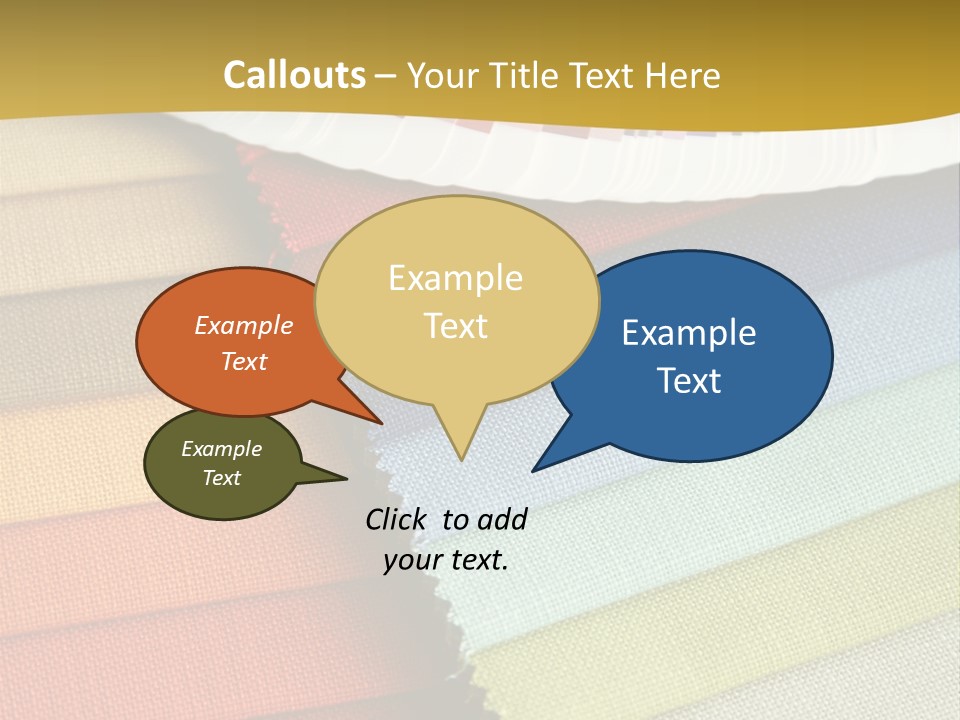 Callouts – Your Title Text Here

Example Text

Example Text

Example Text

Example Text

Click to add your text.